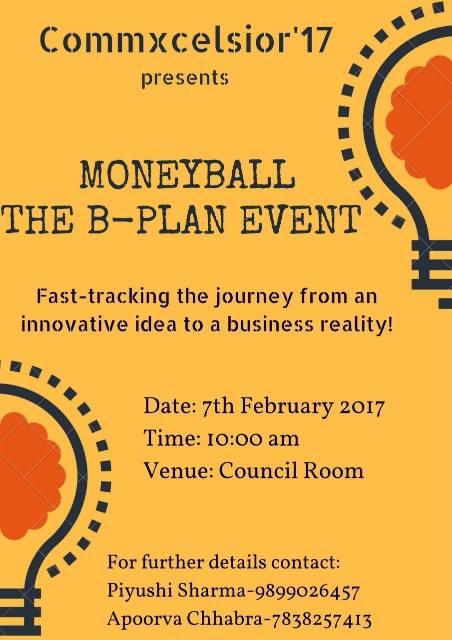 Commxcelsior'17
presents

MONEYBALL
THE B-PLAN EVENT

Fast-tracking the journey from an innovative idea to a business reality!

Date: 7th February 2017
Time: 10:00 am
Venue: Council Room

For further details contact:
Piyushi Sharma-9899026457
Apoorva Chhabra-7838257413